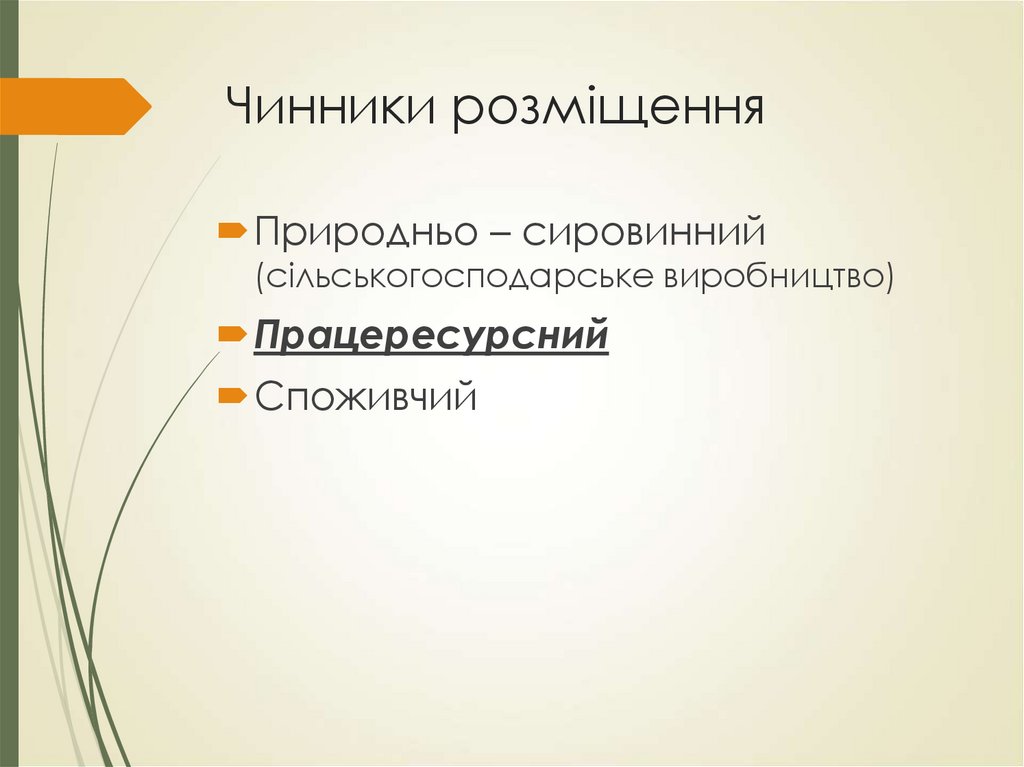 Чинники розміщення

Природньо – сировинний (сільськогосподарське виробництво)

Працересурсний

Споживчий